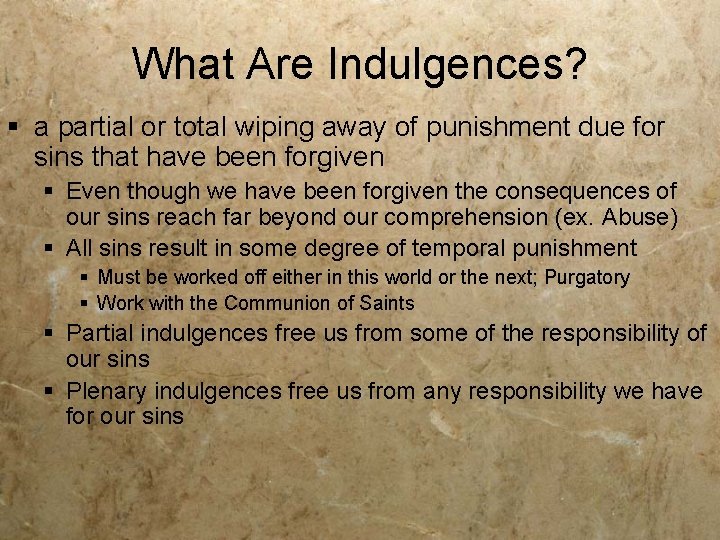 What Are Indulgences?

▪ a partial or total wiping away of punishment due for sins that have been forgiven

▪ Even though we have been forgiven the consequences of our sins reach far beyond our comprehension (ex. Abuse)

▪ All sins result in some degree of temporal punishment

▪ Must be worked off either in this world or the next; Purgatory

▪ Work with the Communion of Saints

▪ Partial indulgences free us from some of the responsibility of our sins

▪ Plenary indulgences free us from any responsibility we have for our sins